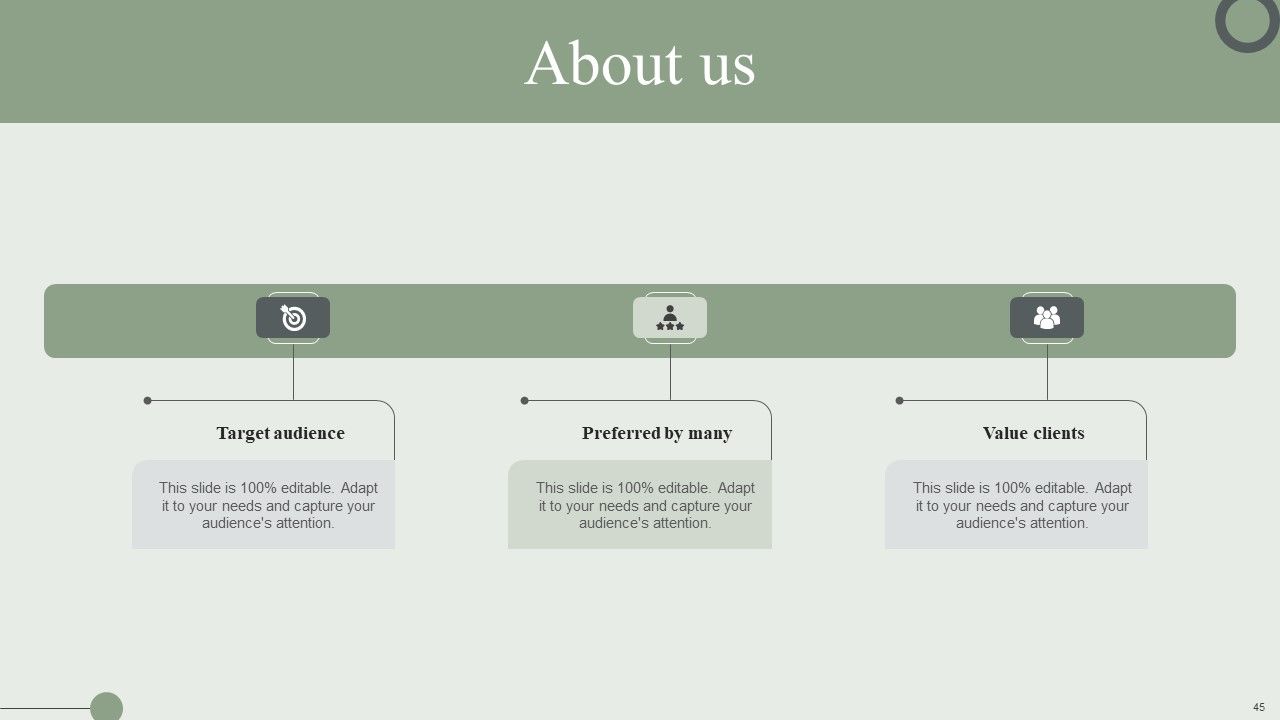 About us

Target audience

This slide is 100% editable. Adapt it to your needs and capture your audience's attention.

Preferred by many

This slide is 100% editable. Adapt it to your needs and capture your audience's attention.

Value clients

This slide is 100% editable. Adapt it to your needs and capture your audience's attention.

45